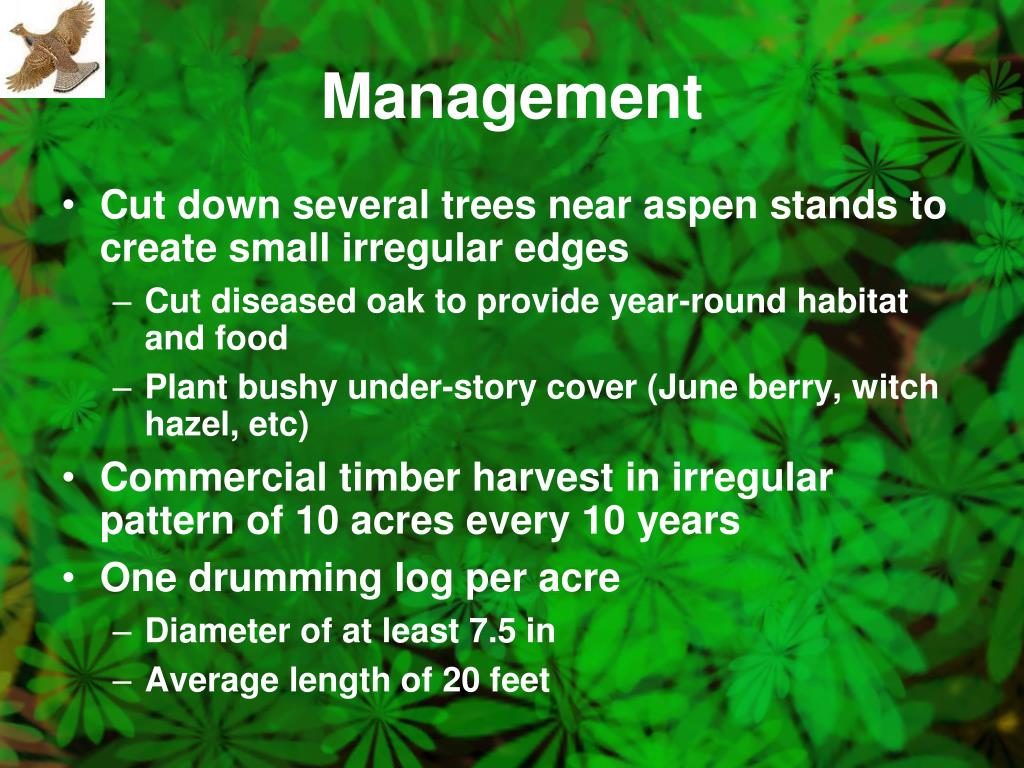 Management

• Cut down several trees near aspen stands to create small irregular edges
– Cut diseased oak to provide year-round habitat and food
– Plant bushy under-story cover (June berry, witch hazel, etc)
• Commercial timber harvest in irregular pattern of 10 acres every 10 years
• One drumming log per acre
– Diameter of at least 7.5 in
– Average length of 20 feet